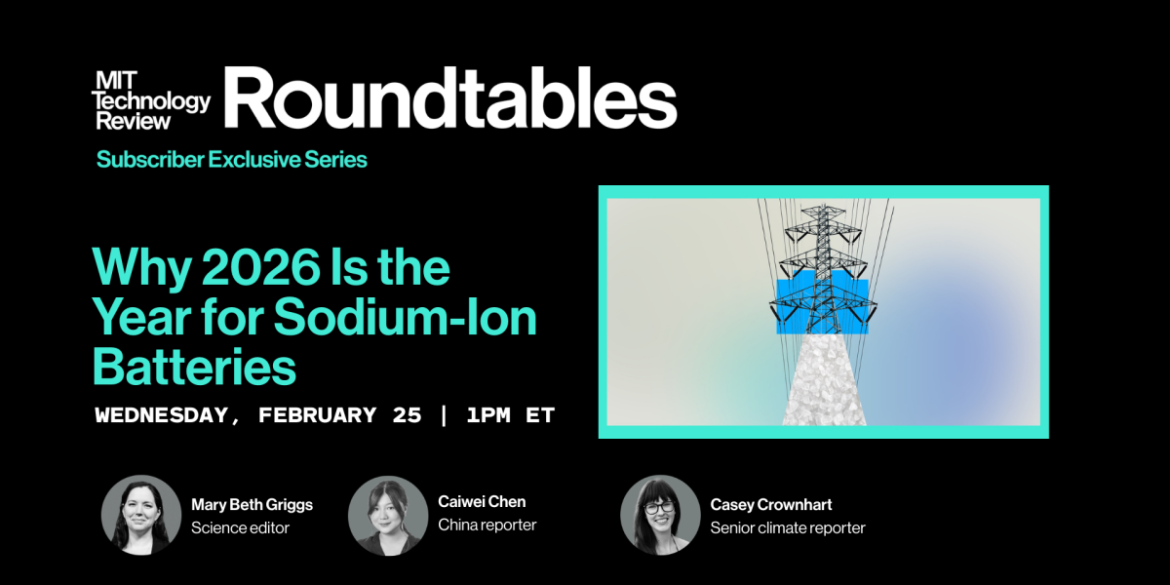 MIT Technology Review Roundtables

Subscriber Exclusive Series

Why 2026 Is the Year for Sodium-Ion Batteries

WEDNESDAY, FEBRUARY 25 | 1PM ET

Mary Beth Griggs
Science editor

Caiwei Chen
China reporter

Casey Crownhart
Senior climate reporter